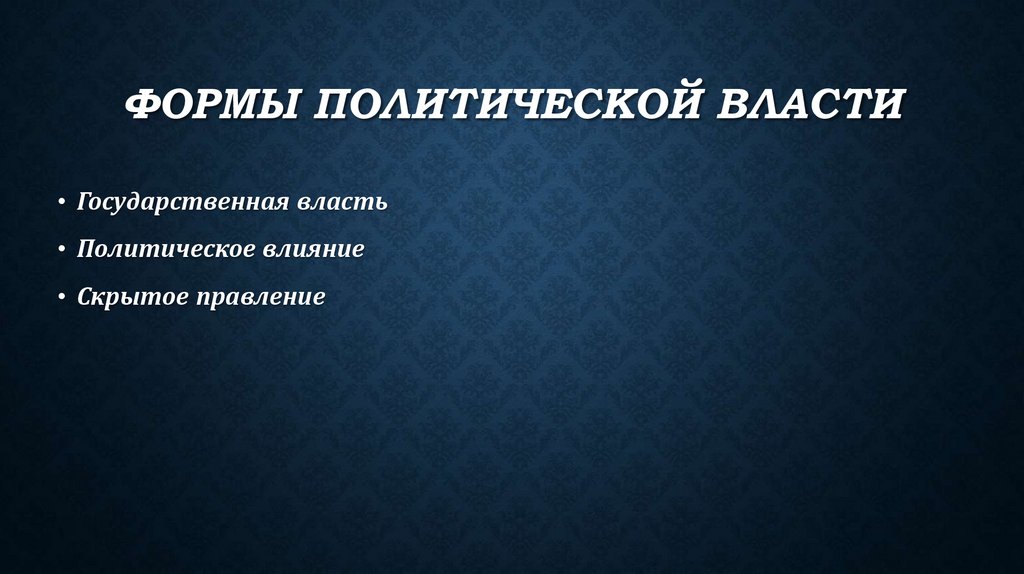 ФОРМЫ ПОЛИТИЧЕСКОЙ ВЛАСТИ

• Государственная власть
• Политическое влияние
• Скрытое правление